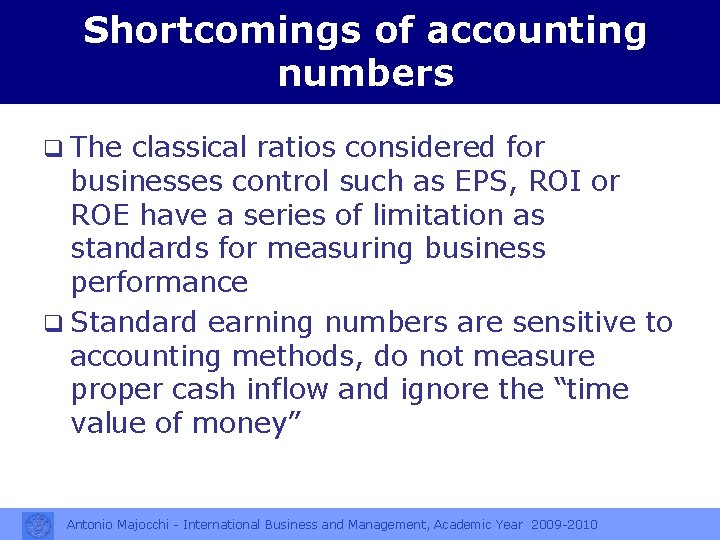 Shortcomings of accounting numbers

❑ The classical ratios considered for businesses control such as EPS, ROI or ROE have a series of limitation as standards for measuring business performance

❑ Standard earning numbers are sensitive to accounting methods, do not measure proper cash inflow and ignore the “time value of money”

Antonio Majocchi - International Business and Management, Academic Year 2009-2010